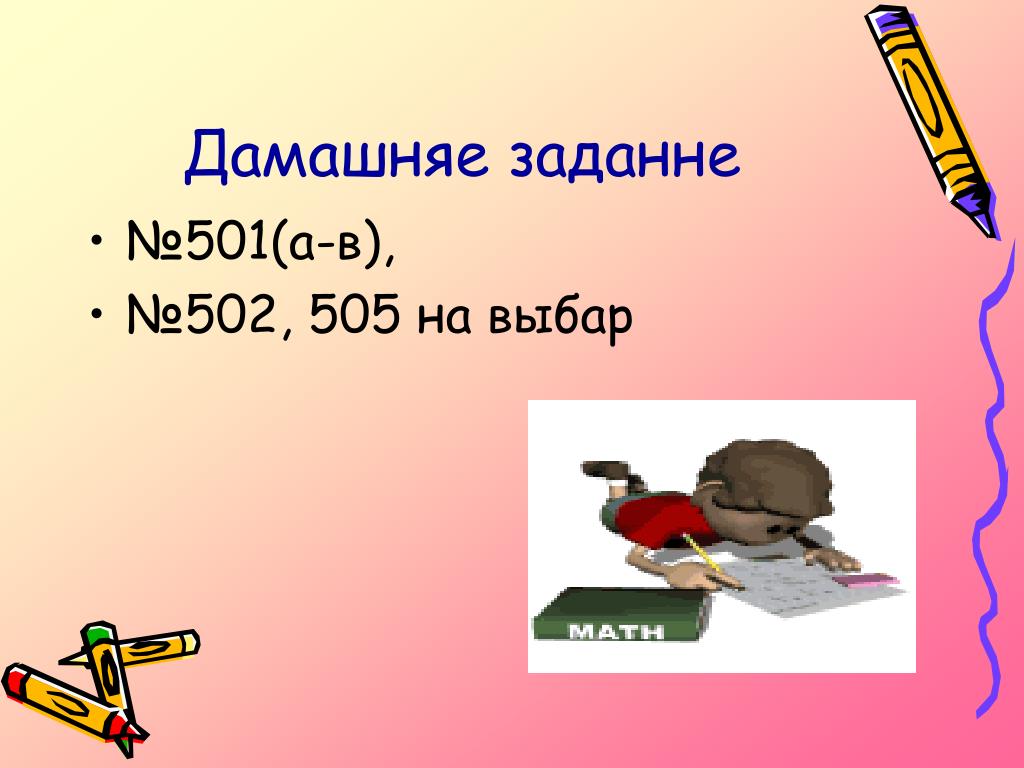 Дамашняе заданне

• №501(а-в),
• №502, 505 на выбар

MATH